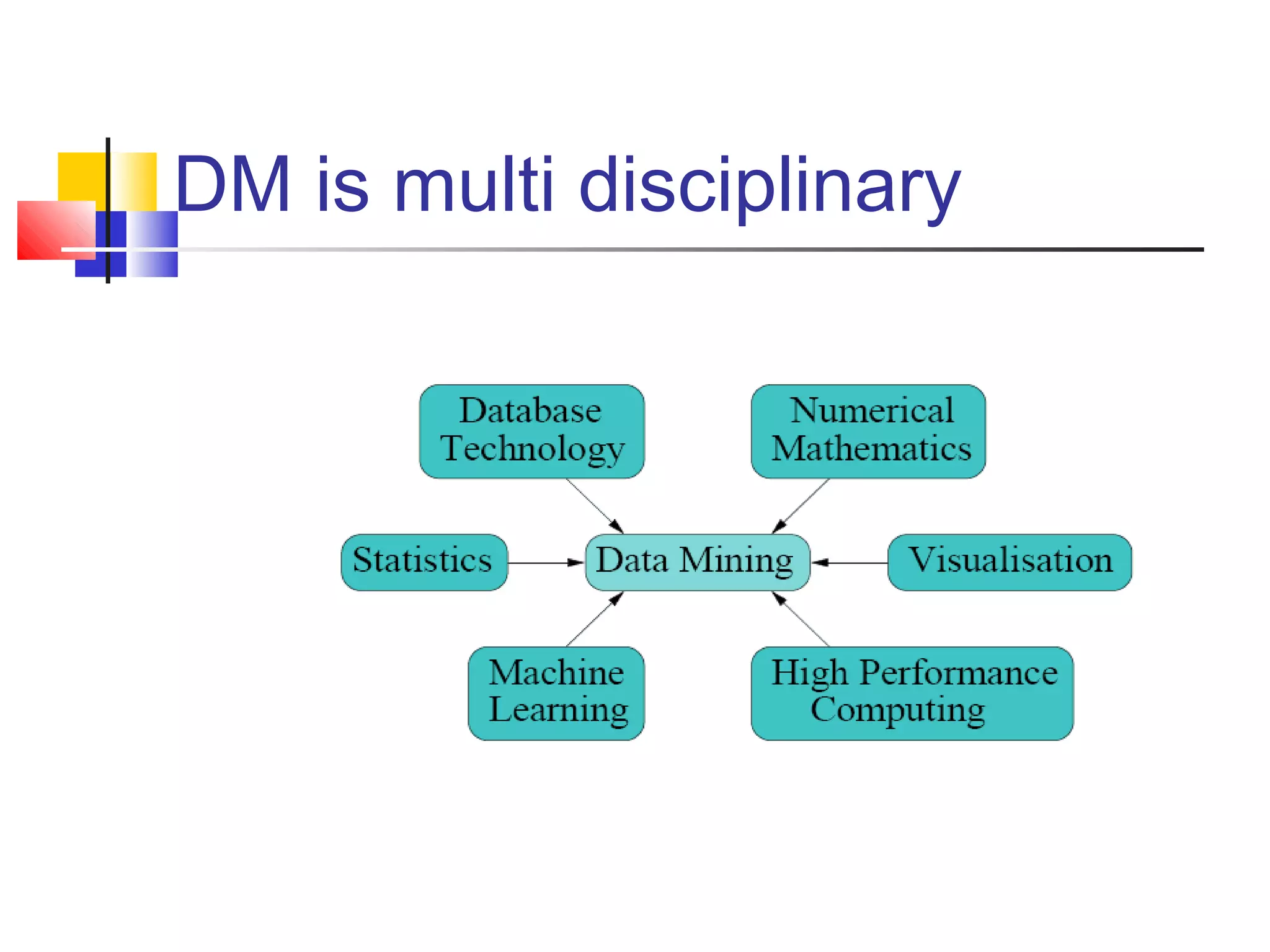 DM is multi disciplinary

Database Technology

Numerical Mathematics

Statistics

Data Mining

Visualisation

Machine Learning

High Performance Computing